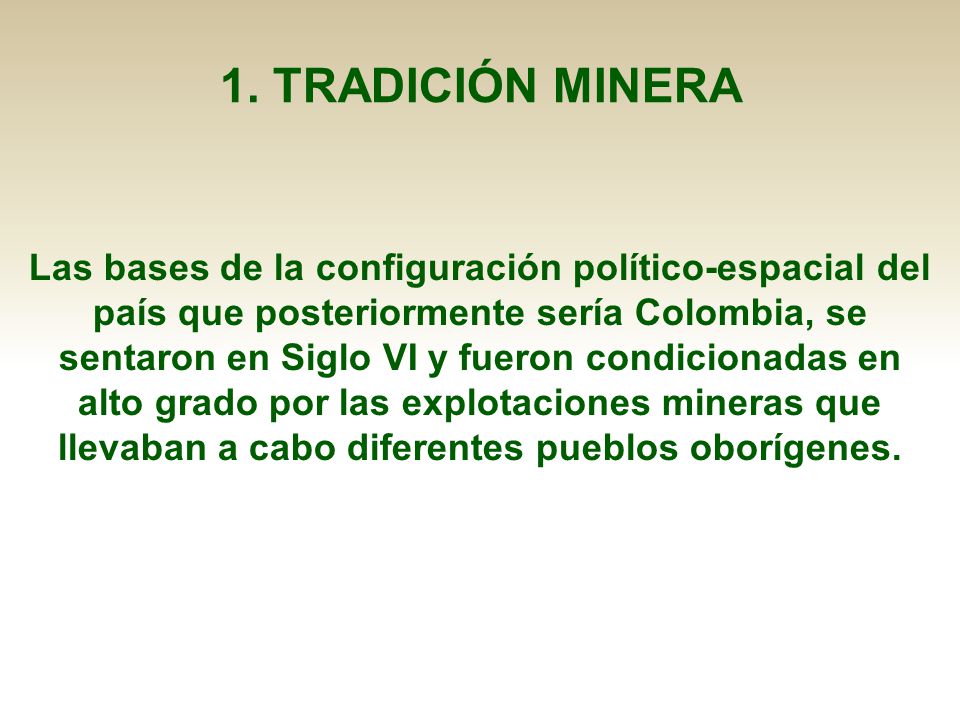 1. TRADICIÓN MINERA

Las bases de la configuración político-espacial del país que posteriormente sería Colombia, se sentaron en Siglo VI y fueron condicionadas en alto grado por las explotaciones mineras que llevaban a cabo diferentes pueblos oborígenes.